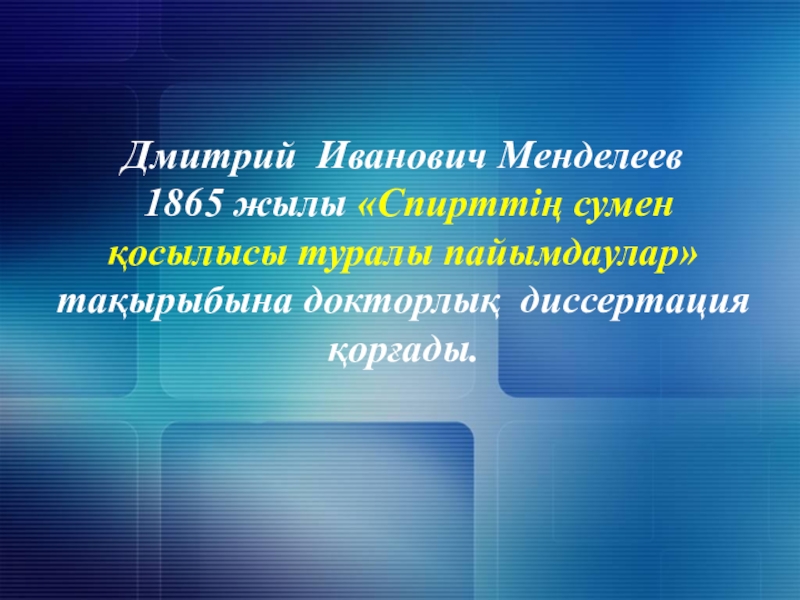 Дмитрий Иванович Менделеев 1865 жылы «Спирттің сумен қосылысы туралы пайымдаулар» тақырыбына докторлық диссертация қорғады.